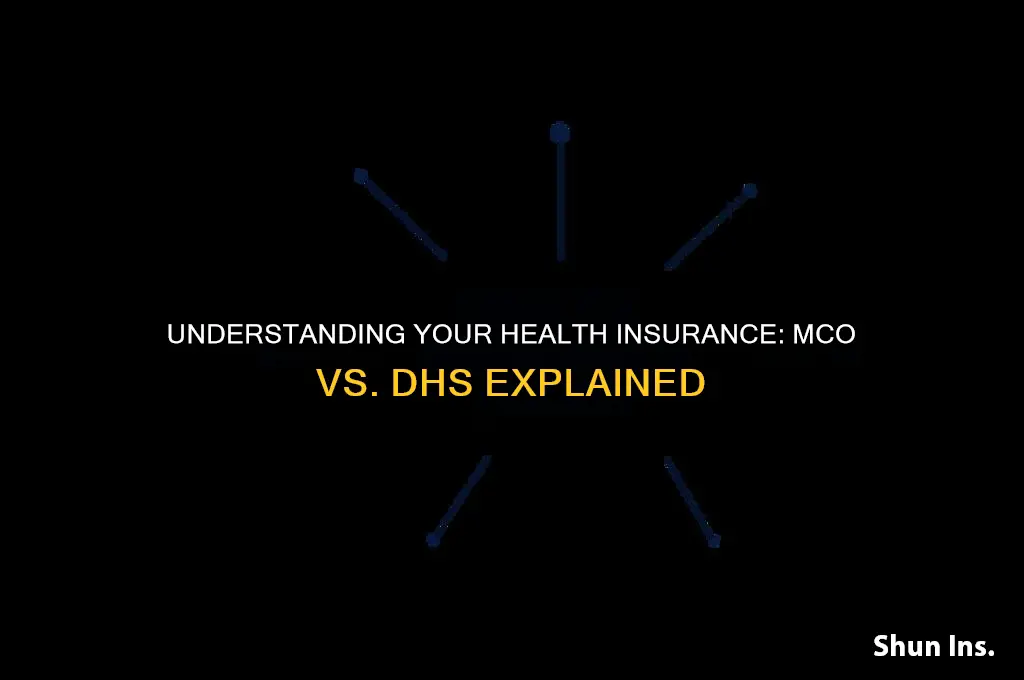 UNDERSTANDING YOUR HEALTH INSURANCE: MCO VS. DHS EXPLAINED

Shun Ins.